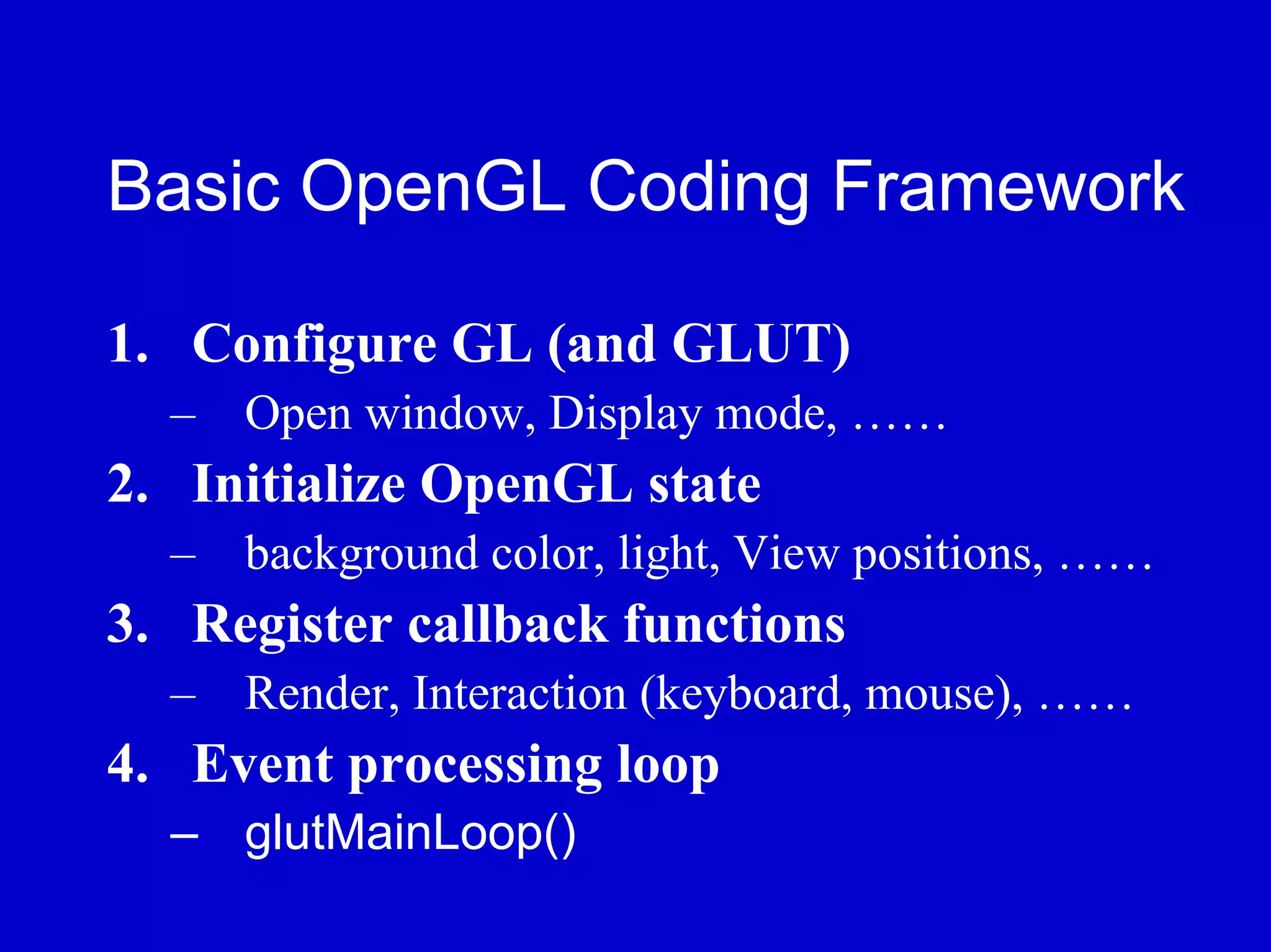 Basic OpenGL Coding Framework

1. Configure GL (and GLUT)
– Open window, Display mode, ……
2. Initialize OpenGL state
– background color, light, View positions, ……
3. Register callback functions
– Render, Interaction (keyboard, mouse), ……
4. Event processing loop
– glutMainLoop()